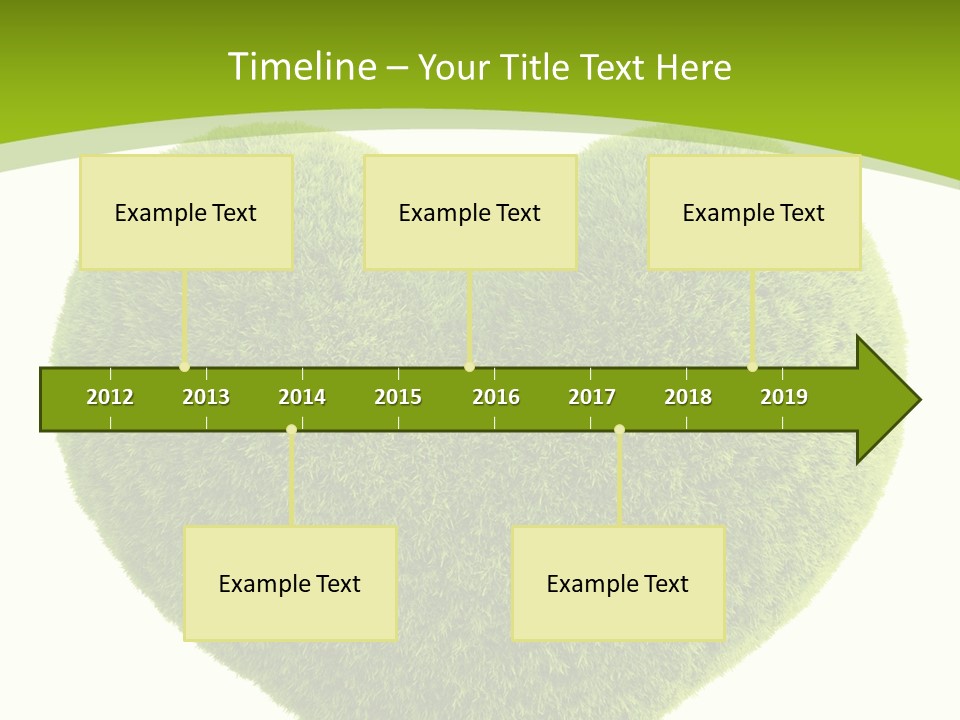 Timeline – Your Title Text Here

Example Text

Example Text

Example Text

2012 2013 2014 2015 2016 2017 2018 2019

Example Text

Example Text